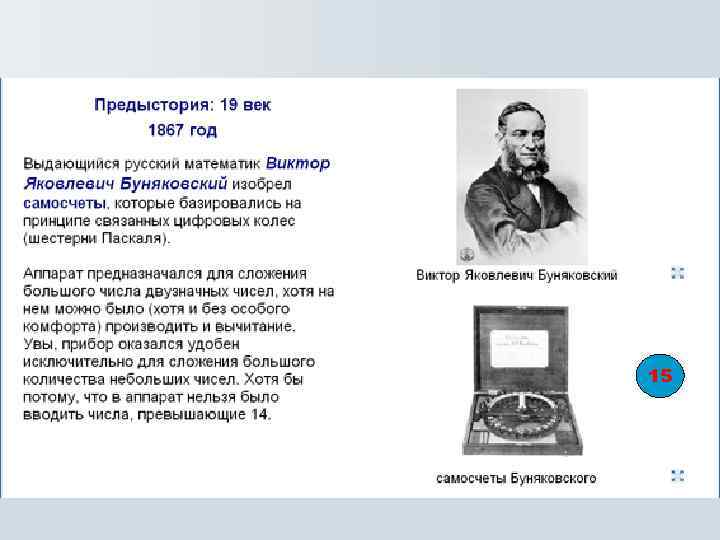 Предыстория: 19 век
1867 год

Выдающийся русский математик Виктор Яковлевич Буняковский изобрел самосчеты, которые базировались на принципе связанных цифровых колес (шестерни Паскаля).

Аппарат предназначался для сложения большого числа двузначных чисел, хотя на нем можно было (хотя и без особого комфорта) производить и вычитание. Увы, прибор оказался удобен исключительно для сложения большого количества небольших чисел. Хотя бы потому, что в аппарат нельзя было вводить числа, превышающие 14.

Виктор Яковлевич Буняковский

15

самосчеты Буняковского